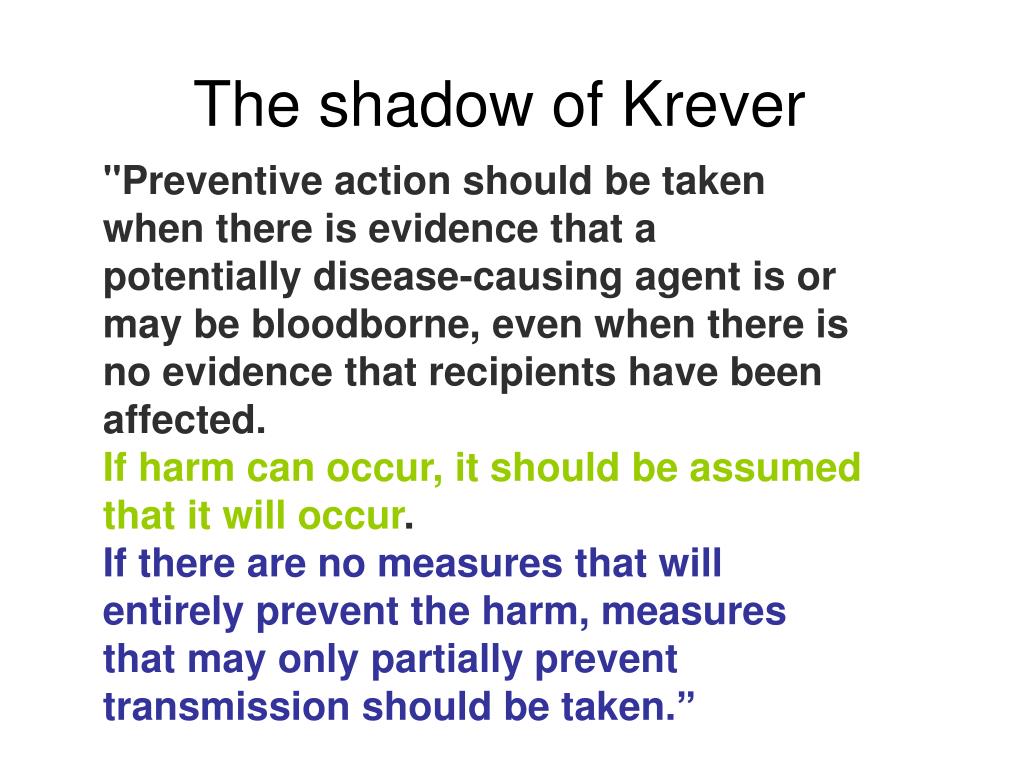 The shadow of Krever

"Preventive action should be taken when there is evidence that a potentially disease-causing agent is or may be bloodborne, even when there is no evidence that recipients have been affected.
If harm can occur, it should be assumed that it will occur.
If there are no measures that will entirely prevent the harm, measures that may only partially prevent transmission should be taken.”